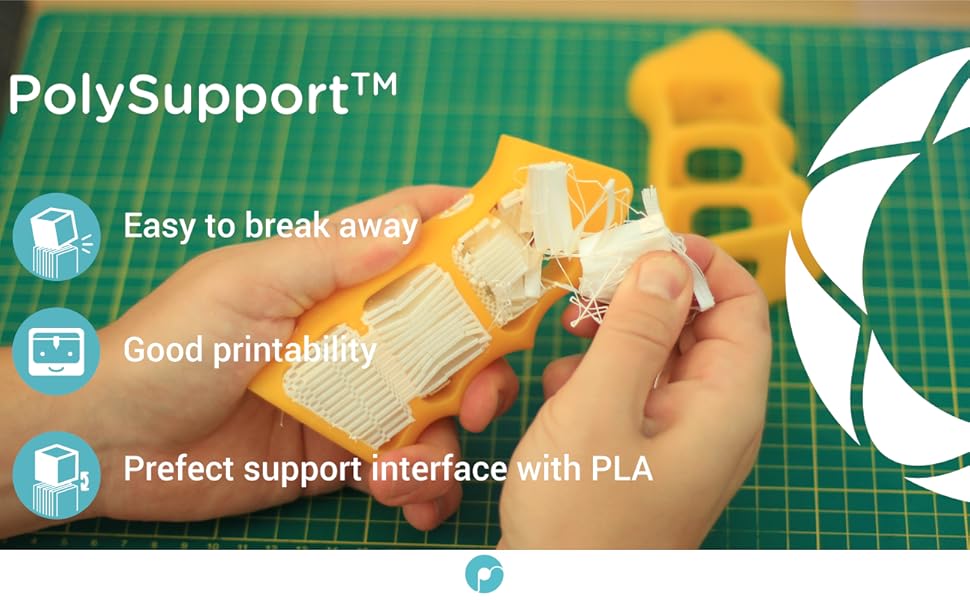 PolySupport™

Easy to break away

Good printability

Prefect support interface with PLA